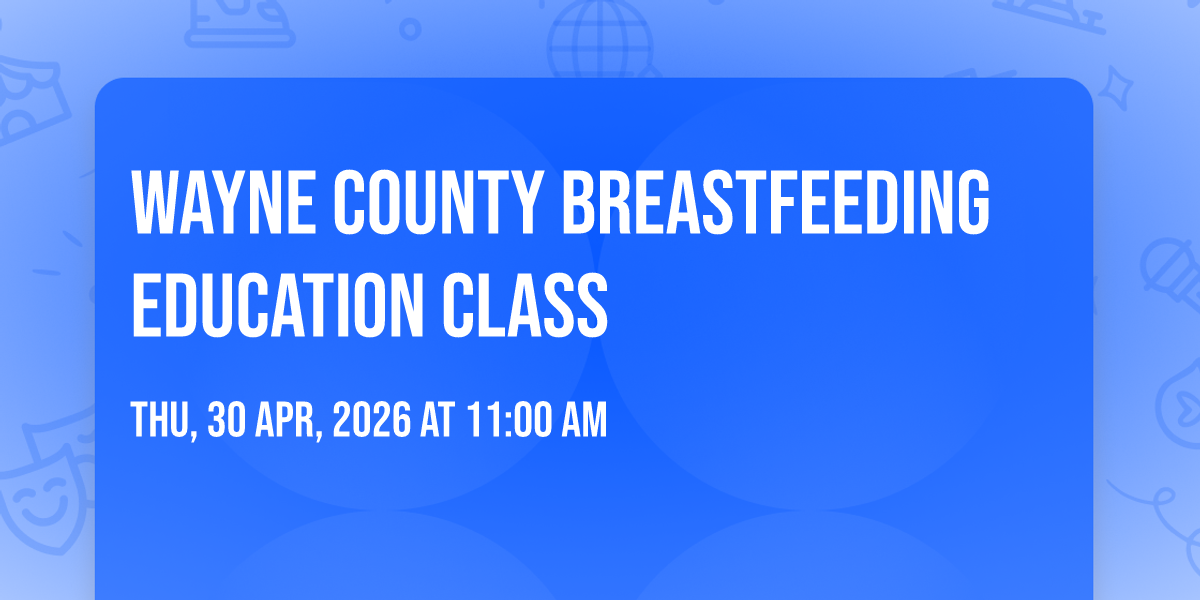 WAYNE COUNTY BREASTFEEDING EDUCATION CLASS

THU, 30 APR, 2026 AT 11:00 AM